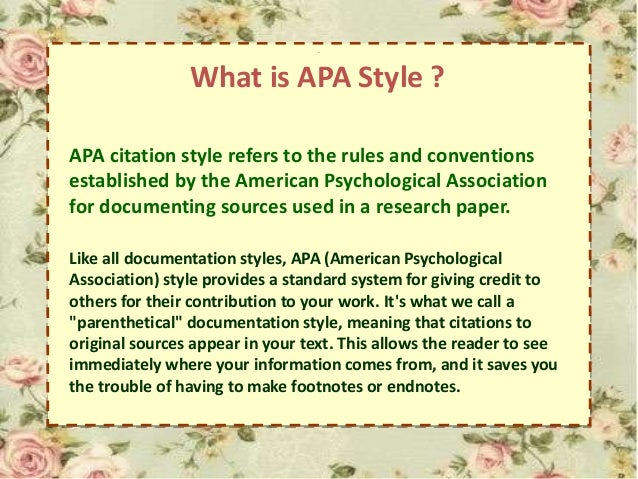 What is APA Style ?

APA citation style refers to the rules and conventions established by the American Psychological Association for documenting sources used in a research paper.

Like all documentation styles, APA (American Psychological Association) style provides a standard system for giving credit to others for their contribution to your work. It's what we call a "parenthetical" documentation style, meaning that citations to original sources appear in your text. This allows the reader to see immediately where your information comes from, and it saves you the trouble of having to make footnotes or endnotes.